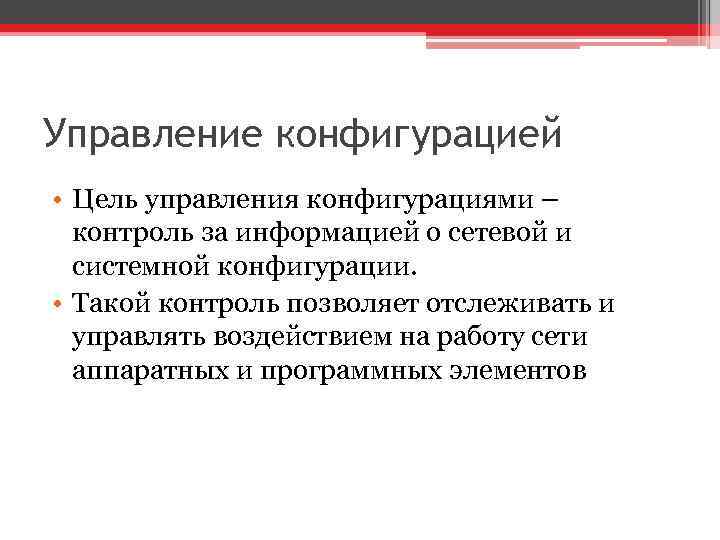 Управление конфигурацией

• Цель управления конфигурациями – контроль за информацией о сетевой и системной конфигурации.
• Такой контроль позволяет отслеживать и управлять воздействием на работу сети аппаратных и программных элементов